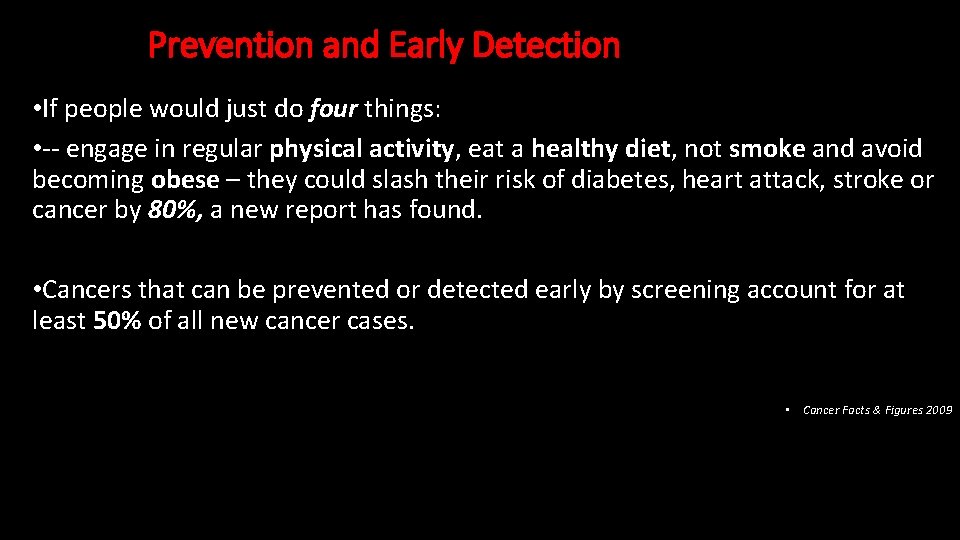 Prevention and Early Detection

• If people would just do four things:

• -- engage in regular physical activity, eat a healthy diet, not smoke and avoid becoming obese – they could slash their risk of diabetes, heart attack, stroke or cancer by 80%, a new report has found.

• Cancers that can be prevented or detected early by screening account for at least 50% of all new cancer cases.

• Cancer Facts & Figures 2009